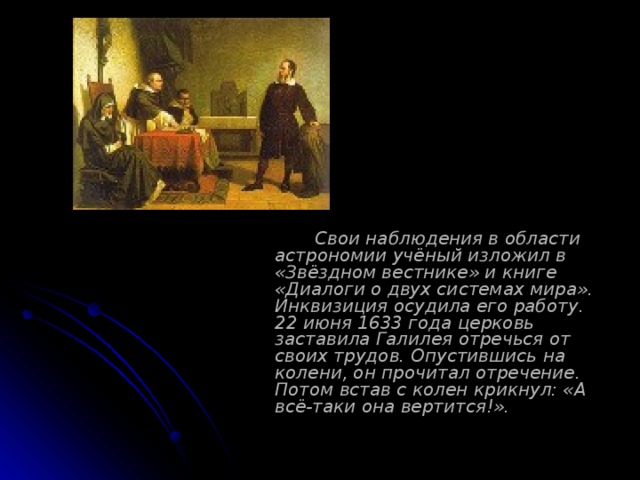 Свои наблюдения в области астрономии учёный изложил в «Звёздном вестнике» и книге «Диалоги о двух системах мира». Инквизиция осудила его работу. 22 июня 1633 года церковь заставила Галилея отречься от своих трудов. Опустившись на колени, он прочитал отречение. Потом встав с колен крикнул: «А всё-таки она вертится!».